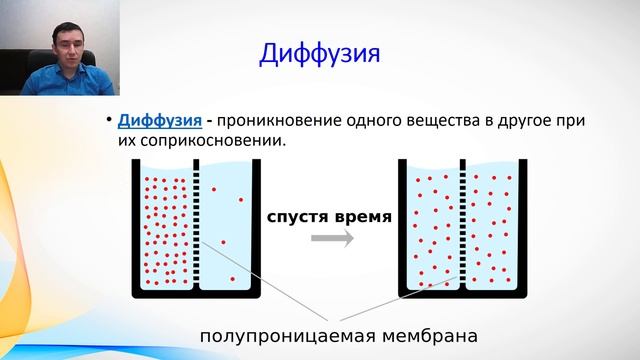 Диффузия

• Диффузия - проникновение одного вещества в другое при их соприкосновении.

спустя время

полупроницаемая мембрана